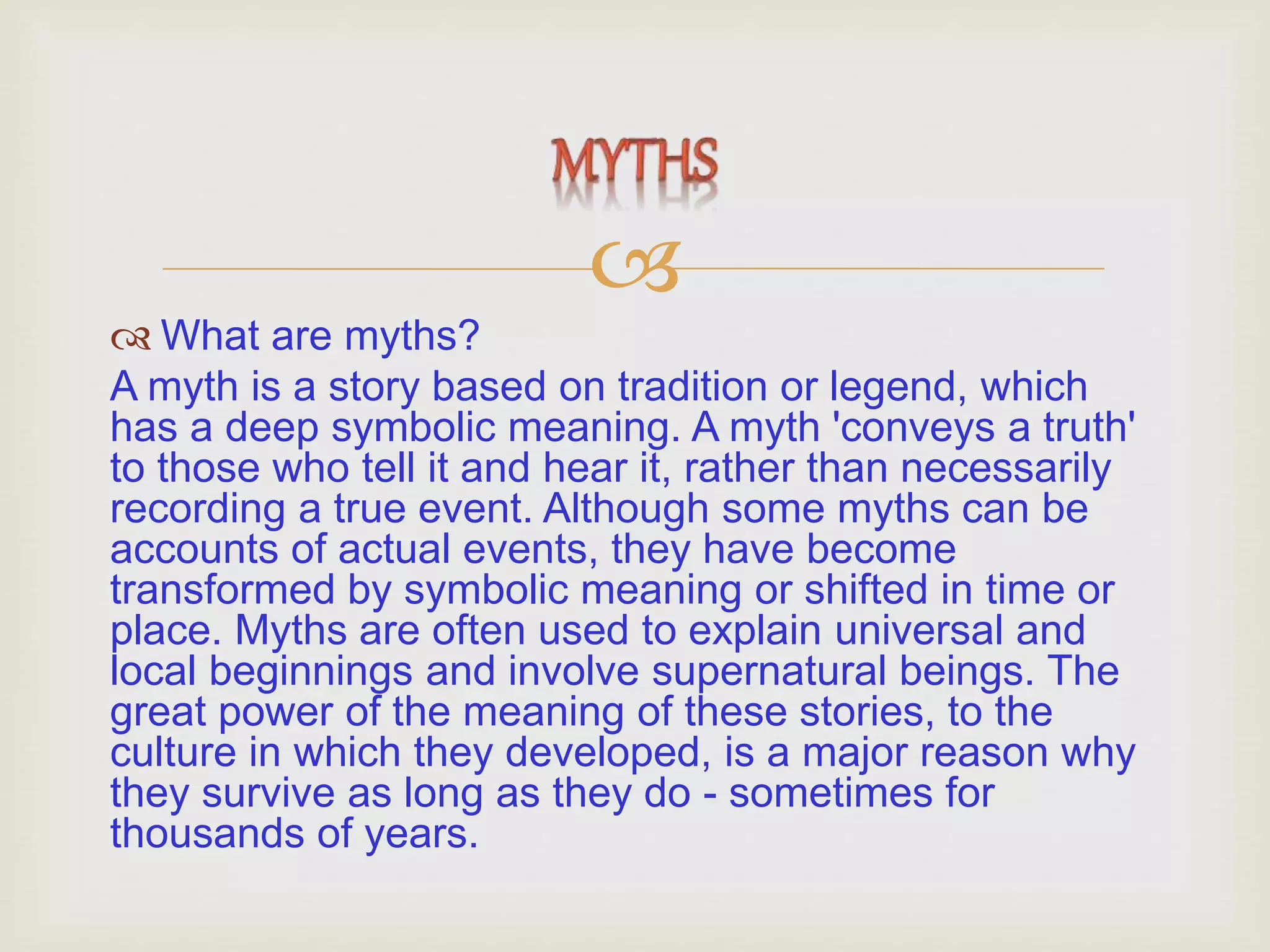 MYTHS

What are myths?

A myth is a story based on tradition or legend, which has a deep symbolic meaning. A myth 'conveys a truth' to those who tell it and hear it, rather than necessarily recording a true event. Although some myths can be accounts of actual events, they have become transformed by symbolic meaning or shifted in time or place. Myths are often used to explain universal and local beginnings and involve supernatural beings. The great power of the meaning of these stories, to the culture in which they developed, is a major reason why they survive as long as they do - sometimes for thousands of years.